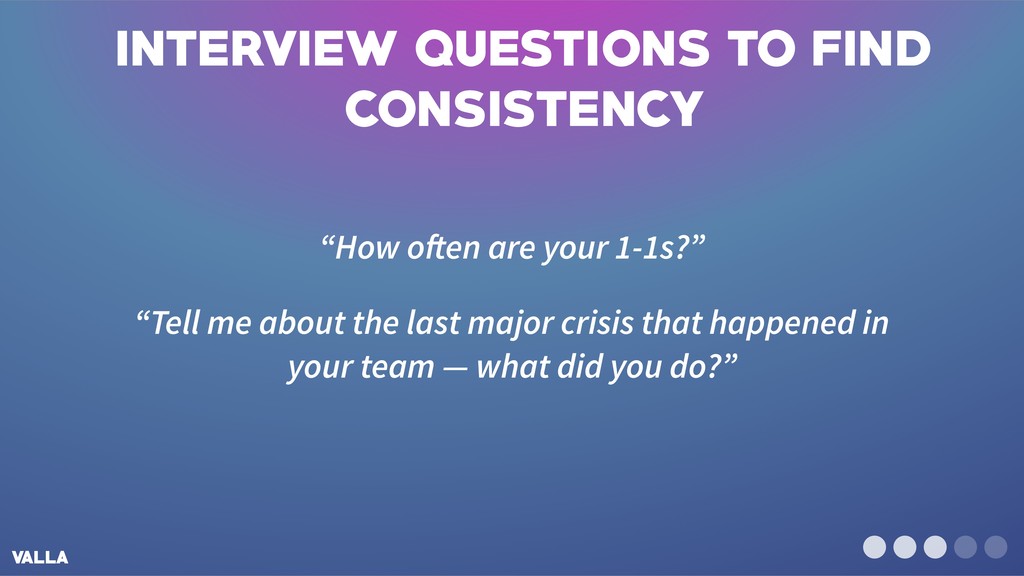 INTERVIEW QUESTIONS TO FIND CONSISTENCY

“How often are your 1-1s?”

“Tell me about the last major crisis that happened in your team — what did you do?”

VALLA